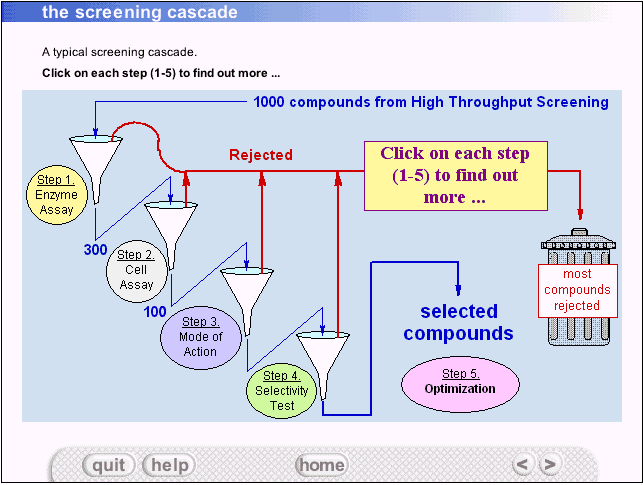 the screening cascade

A typical screening cascade.

Click on each step (1-5) to find out more ...

1000 compounds from High Throughput Screening

Rejected

Click on each step (1-5) to find out more ...

Step 1. Enzyme Assay

300

Step 2. Cell Assay

100

Step 3. Mode of Action

Step 4. Selectivity Test

selected compounds

Step 5. Optimization

most compounds rejected

quit help home < >